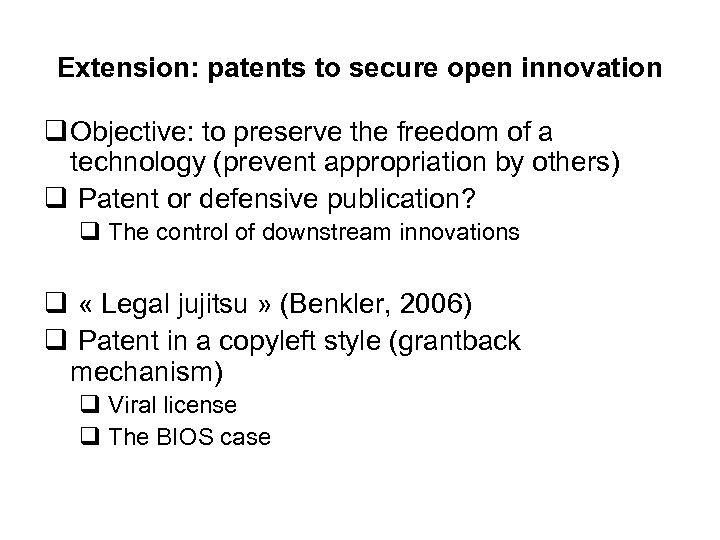 Extension: patents to secure open innovation

❑ Objective: to preserve the freedom of a technology (prevent appropriation by others)

❑ Patent or defensive publication?

❑ The control of downstream innovations

❑ « Legal jujitsu » (Benkler, 2006)

❑ Patent in a copyleft style (grantback mechanism)

❑ Viral license

❑ The BIOS case